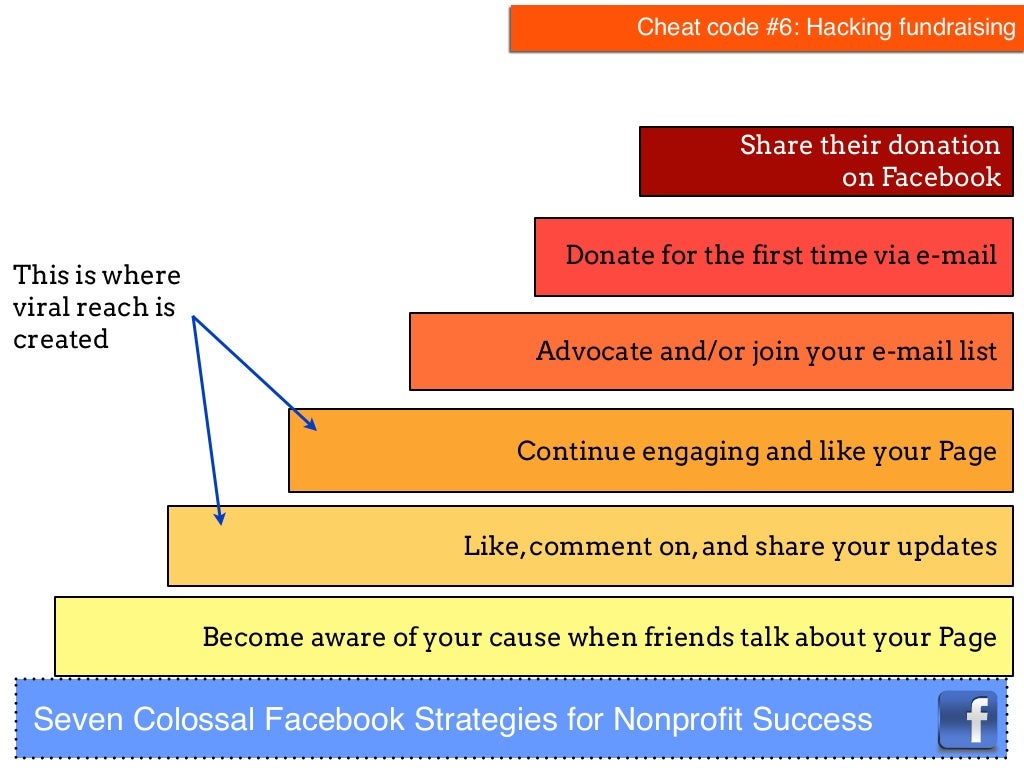 Cheat code #6: Hacking fundraising

Share their donation on Facebook

Donate for the first time via e-mail

This is where viral reach is created

Advocate and/or join your e-mail list

Continue engaging and like your Page

Like, comment on, and share your updates

Become aware of your cause when friends talk about your Page

Seven Colossal Facebook Strategies for Nonprofit Success

f